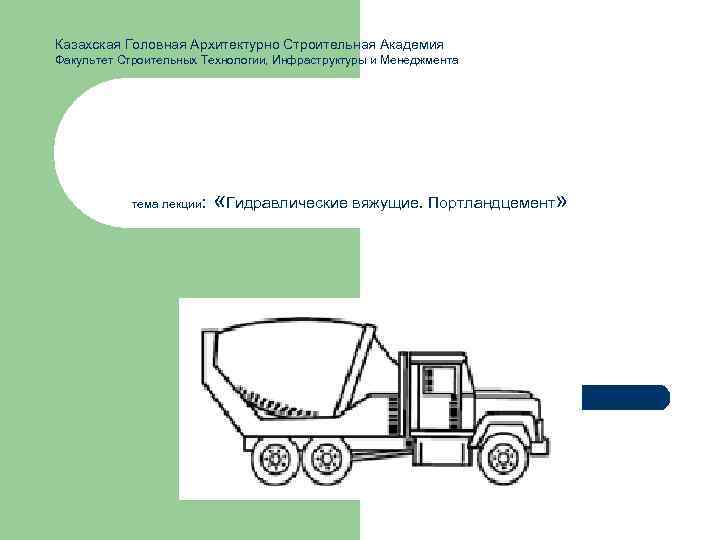 Казахская Головная Архитектурно Строительная Академия
Факультет Строительных Технологии, Инфраструктуры и Менеджмента

тема лекции: «Гидравлические вяжущие. Портландцемент»